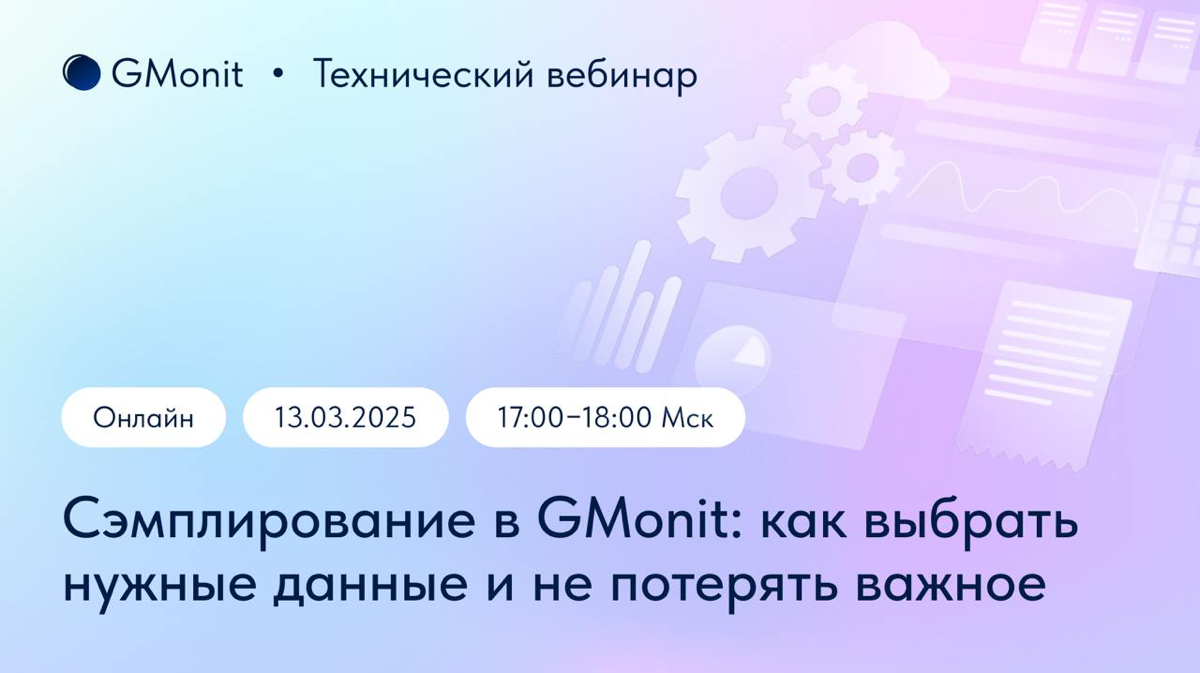 GMonit • Технический вебинар

Онлайн

13.03.2025

17:00–18:00 Мск

Сэмплирование в GMonit: как выбрать нужные данные и не потерять важное